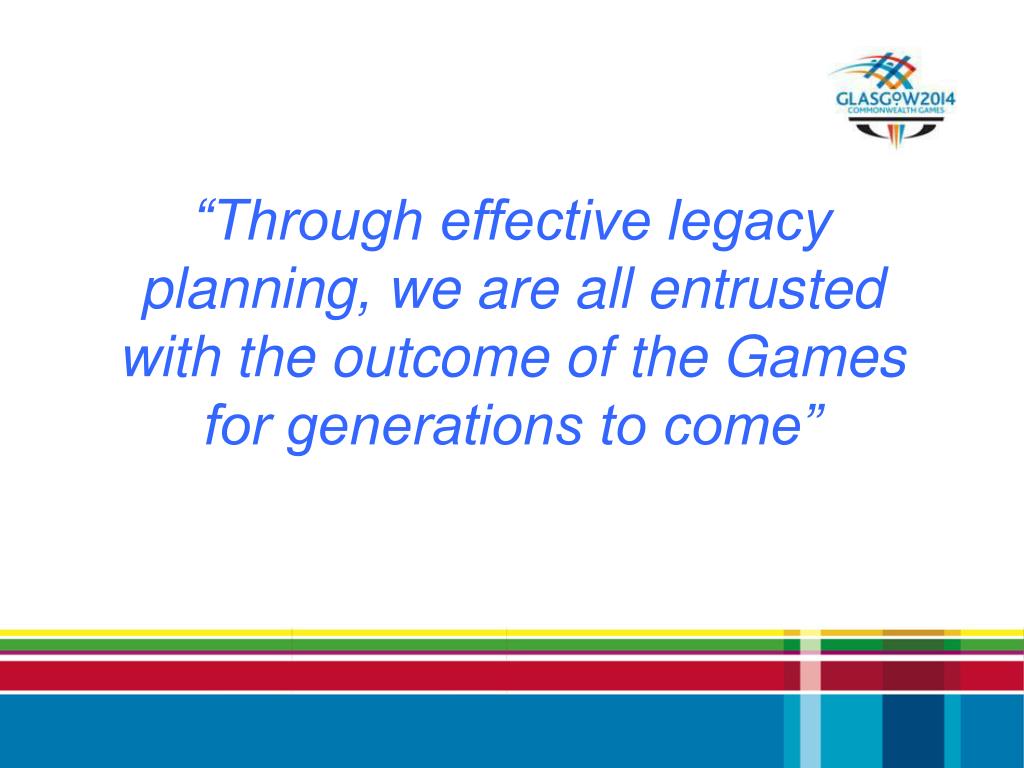 GLASGOW2014
COMMONWEALTH GAMES

“Through effective legacy planning, we are all entrusted with the outcome of the Games for generations to come”